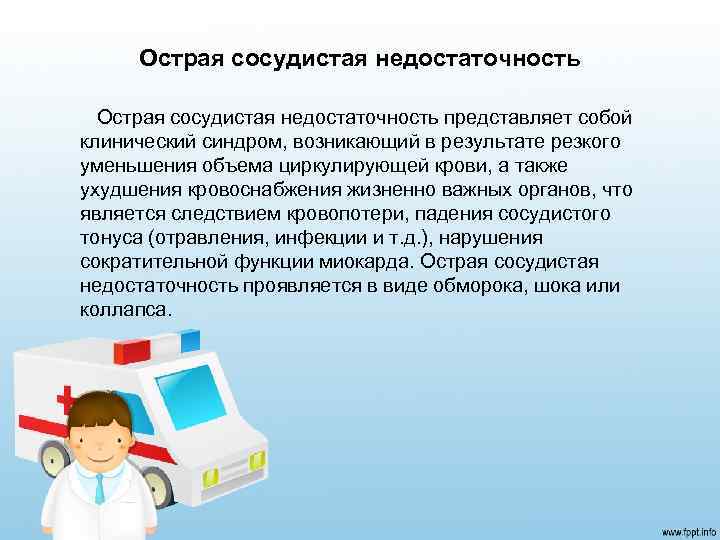 Острая сосудистая недостаточность

Острая сосудистая недостаточность представляет собой клинический синдром, возникающий в результате резкого уменьшения объема циркулирующей крови, а также ухудшения кровоснабжения жизненно важных органов, что является следствием кровопотери, падения сосудистого тонуса (отравления, инфекции и т.д.), нарушения сократительной функции миокарда. Острая сосудистая недостаточность проявляется в виде обморока, шока или коллапса.

www.fppt.info